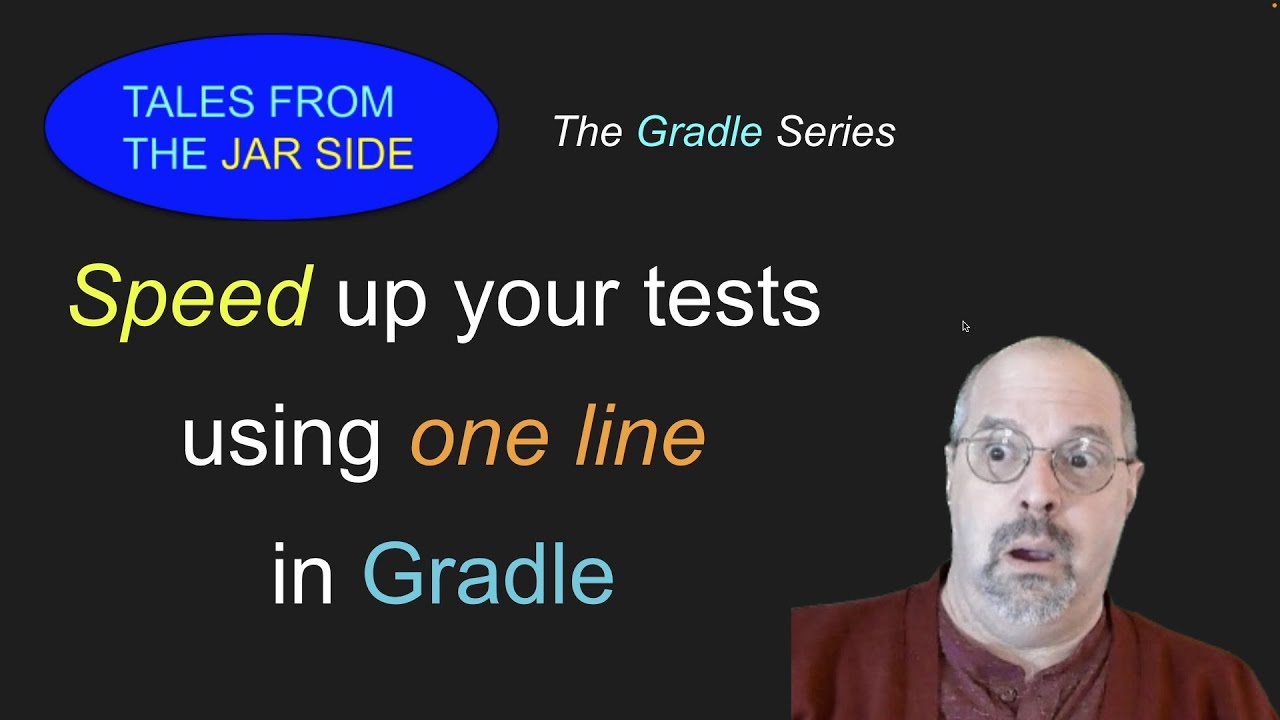 TALES FROM THE JAR SIDE

The Gradle Series

Speed up your tests

using one line

in Gradle